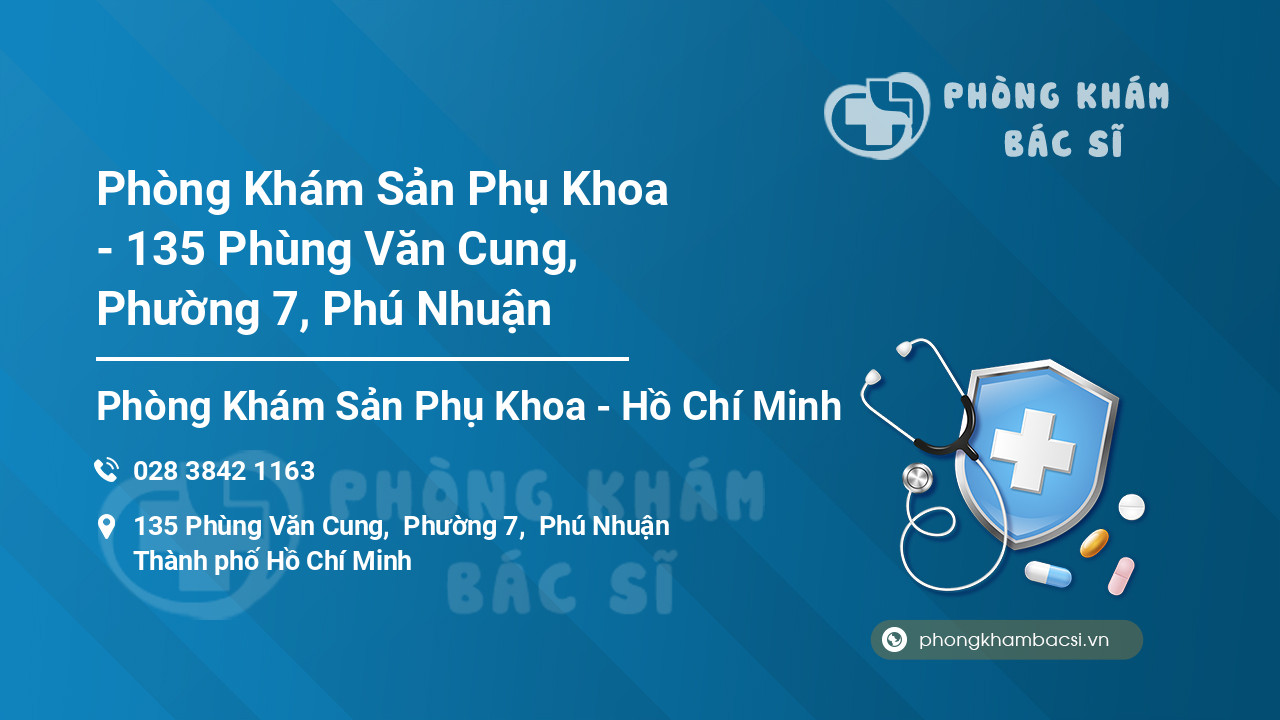 PHÒNG KHÁM BÁC SĨ

Phòng Khám Sản Phụ Khoa - 135 Phùng Văn Cung, Phường 7, Phú Nhuận

Phòng Khám Sản Phụ Khoa - Hồ Chí Minh

028 3842 1163

135 Phùng Văn Cung, Phường 7, Phú Nhuận Thành phố Hồ Chí Minh

PHÒNG KHÁM BÁC SĨ

phongkhambacsi.vn